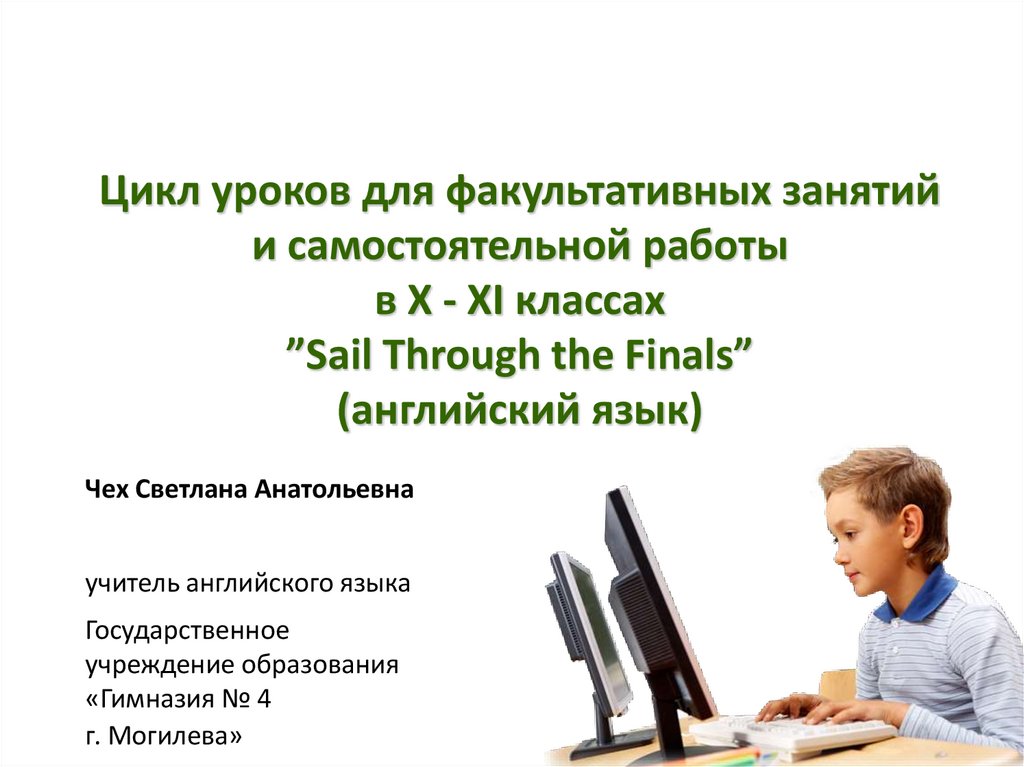 Цикл уроков для факультативных занятий и самостоятельной работы в X - XI классах ”Sail Through the Finals” (английский язык)

Чех Светлана Анатольевна

учитель английского языка

Государственное учреждение образования «Гимназия № 4 г. Могилева»